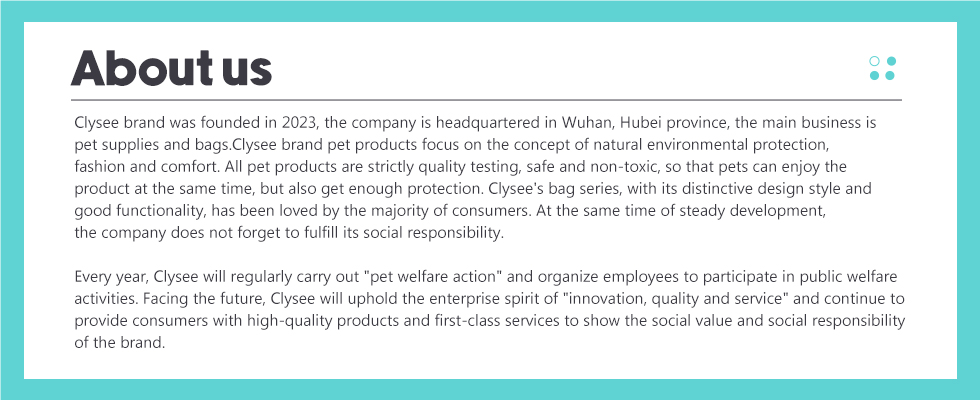 About us

Clysee brand was founded in 2023, the company is headquartered in Wuhan, Hubei province, the main business is pet supplies and bags.Clysee brand pet products focus on the concept of natural environmental protection, fashion and comfort. All pet products are strictly quality testing, safe and non-toxic, so that pets can enjoy the product at the same time, but also get enough protection. Clysee's bag series, with its distinctive design style and good functionality, has been loved by the majority of consumers. At the same time of steady development, the company does not forget to fulfill its social responsibility.

Every year, Clysee will regularly carry out "pet welfare action" and organize employees to participate in public welfare activities. Facing the future, Clysee will uphold the enterprise spirit of "innovation, quality and service" and continue to provide consumers with high-quality products and first-class services to show the social value and social responsibility of the brand.